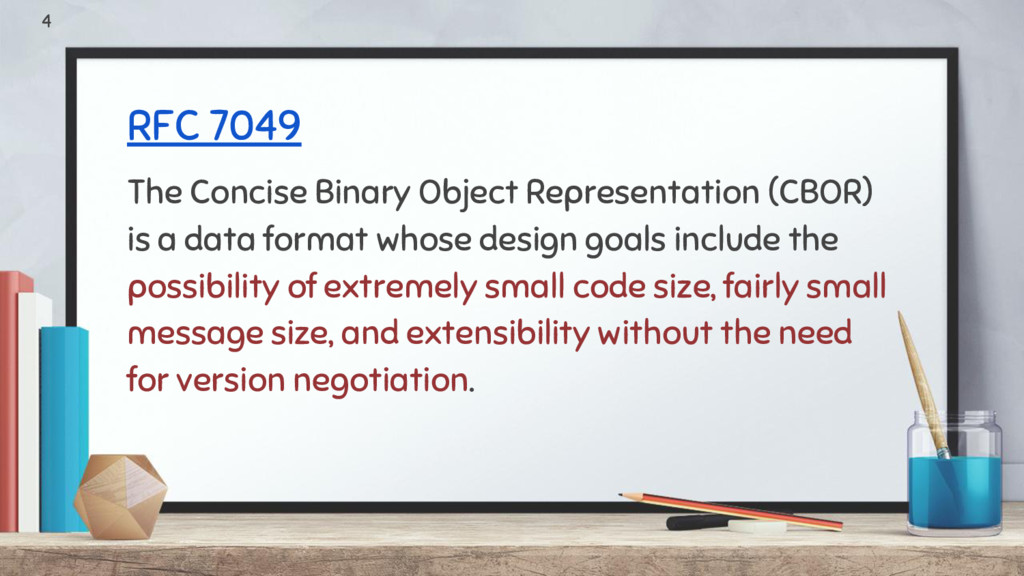 4

RFC 7049

The Concise Binary Object Representation (CBOR) is a data format whose design goals include the possibility of extremely small code size, fairly small message size, and extensibility without the need for version negotiation.